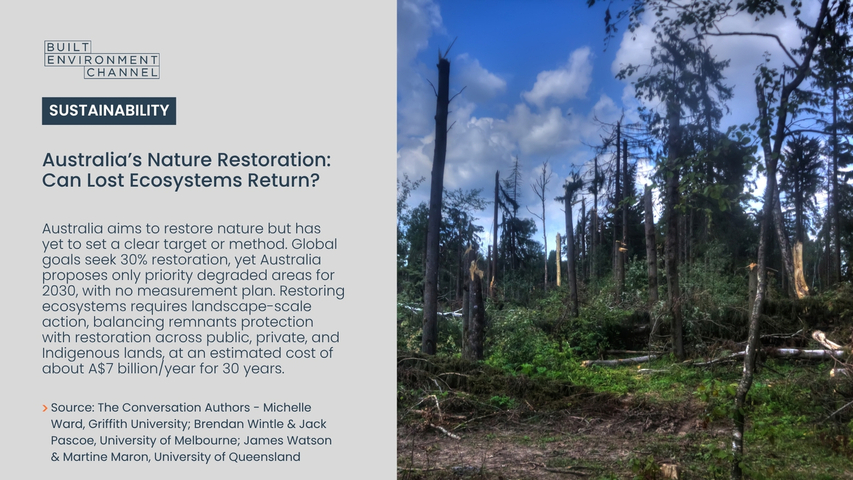 BUILT
ENVIRONMENT
CHANNEL

SUSTAINABILITY

Australia's Nature Restoration: Can Lost Ecosystems Return?

Australia aims to restore nature but has yet to set a clear target or method. Global goals seek 30% restoration, yet Australia proposes only priority degraded areas for 2030, with no measurement plan. Restoring ecosystems requires landscape-scale action, balancing remnants protection with restoration across public, private, and Indigenous lands, at an estimated cost of about A$7 billion/year for 30 years.

> Source: The Conversation Authors - Michelle Ward, Griffith University; Brendan Wintle & Jack Pascoe, University of Melbourne; James Watson & Martine Maron, University of Queensland